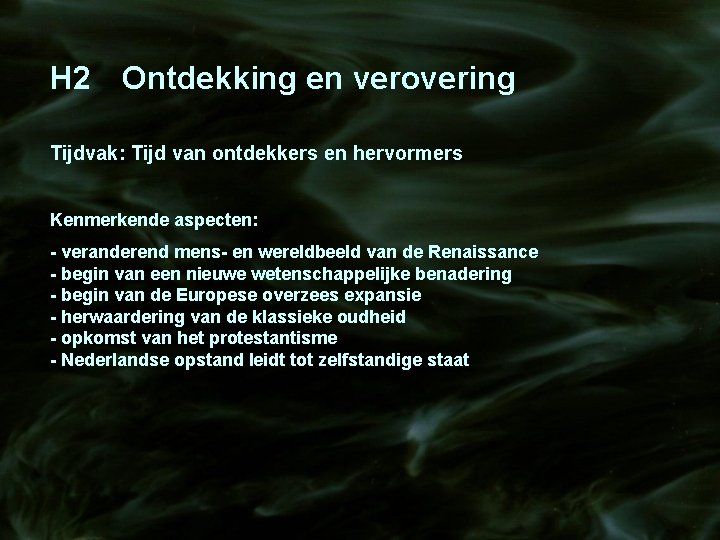 H2 Ontdekking en verovering

Tijdvak: Tijd van ontdekkers en hervormers

Kenmerkende aspecten:

- veranderend mens- en wereldbeeld van de Renaissance
- begin van een nieuwe wetenschappelijke benadering
- begin van de Europese overzees expansie
- herwaardering van de klassieke oudheid
- opkomst van het protestantisme
- Nederlandse opstand leidt tot zelfstandige staat